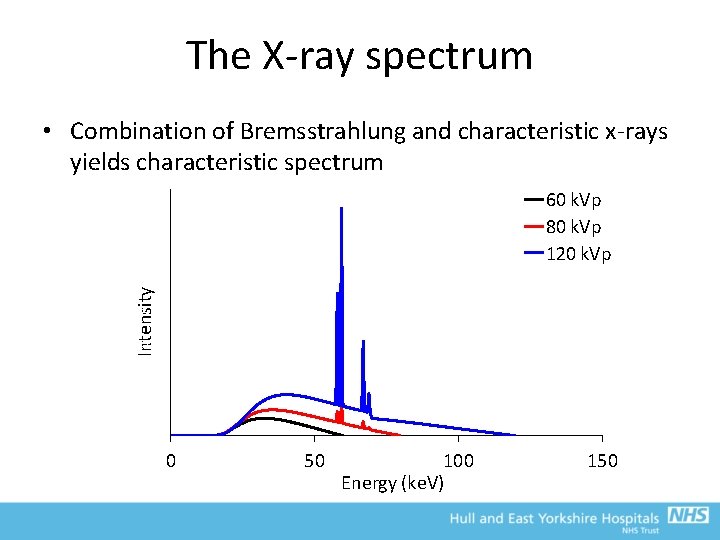 The X-ray spectrum

• Combination of Bremsstrahlung and characteristic x-rays yields characteristic spectrum

60 kVp
80 kVp
120 kVp

Intensity

0
50
100
150
Energy (keV)

Hull and East Yorkshire Hospitals NHS
NHS Trust